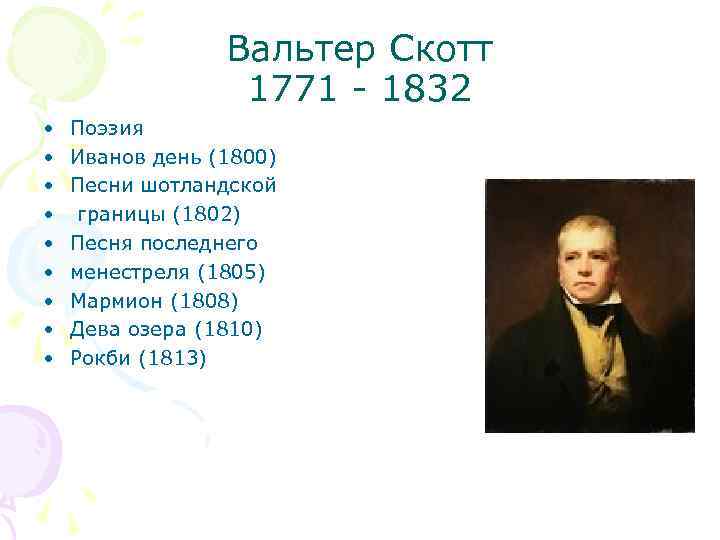 Вальтер Скотт
1771 - 1832

• Поэзия
• Иванов день (1800)
• Песни шотландской
• границы (1802)
• Песня последнего
• менестреля (1805)
• Мармион (1808)
• Дева озера (1810)
• Рокби (1813)